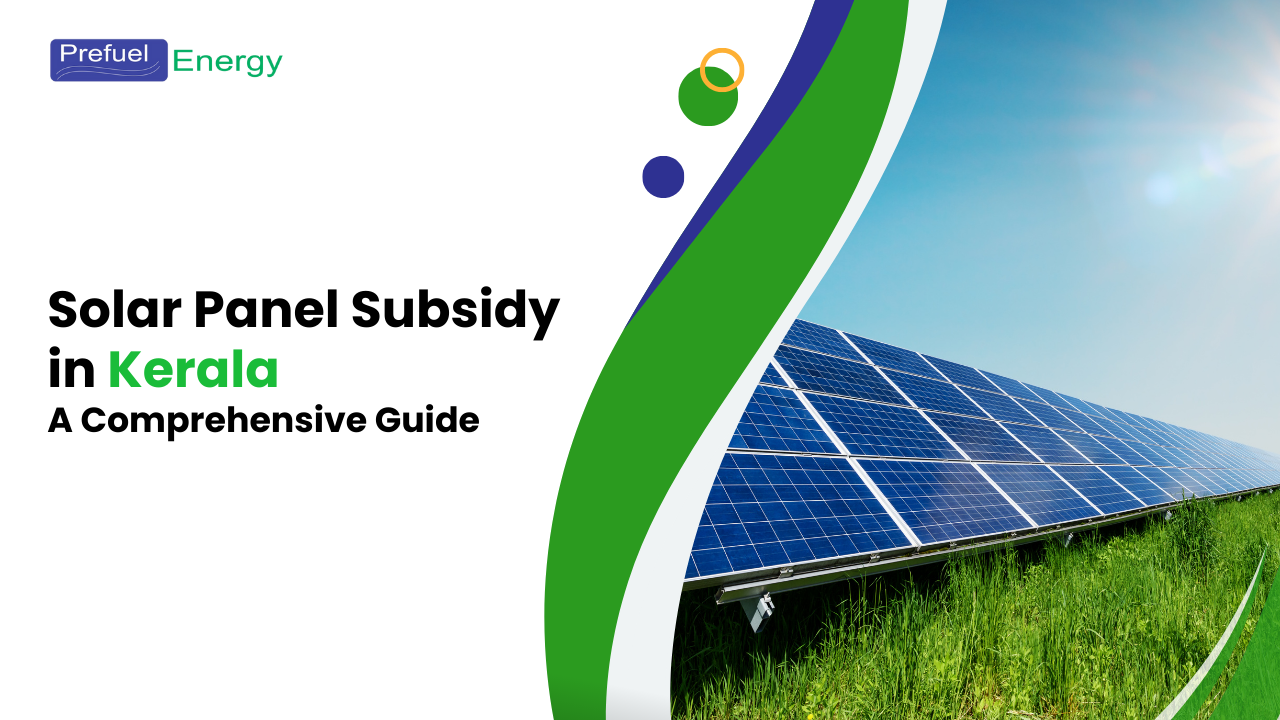 Prefuel Energy

Solar Panel Subsidy in Kerala
A Comprehensive Guide